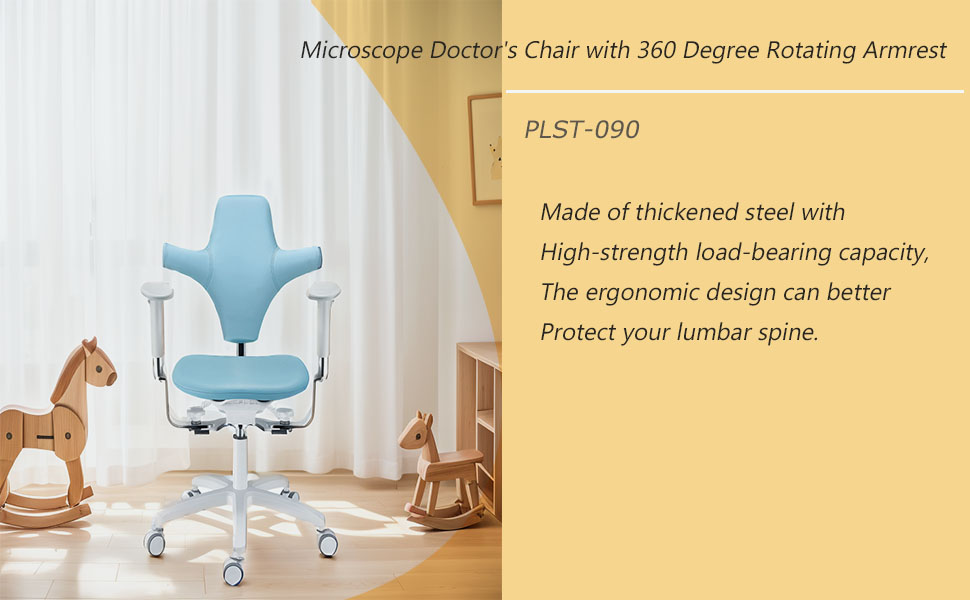 Microscope Doctor's Chair with 360 Degree Rotating Armrest

PLST-090

Made of thickened steel with
High-strength load-bearing capacity,
The ergonomic design can better
Protect your lumbar spine.